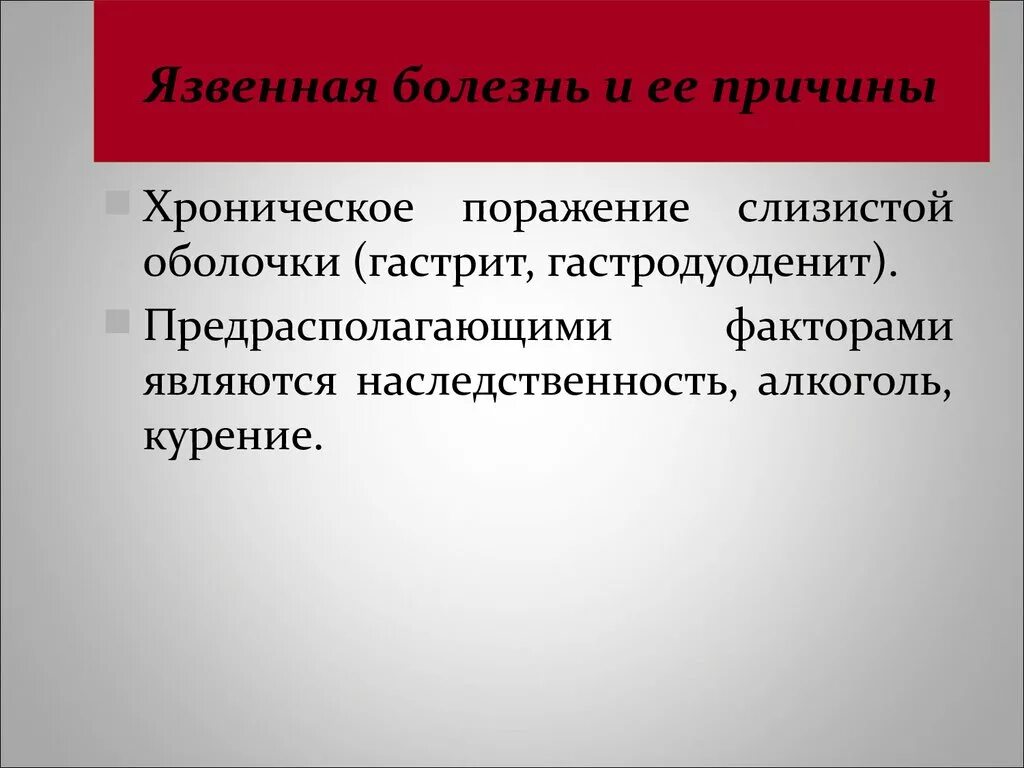 Язвенная болезнь и ее причины

Хроническое поражение слизистой оболочки (гастрит, гастродуоденит).

Предрасполагающими факторами являются наследственность, алкоголь, курение.